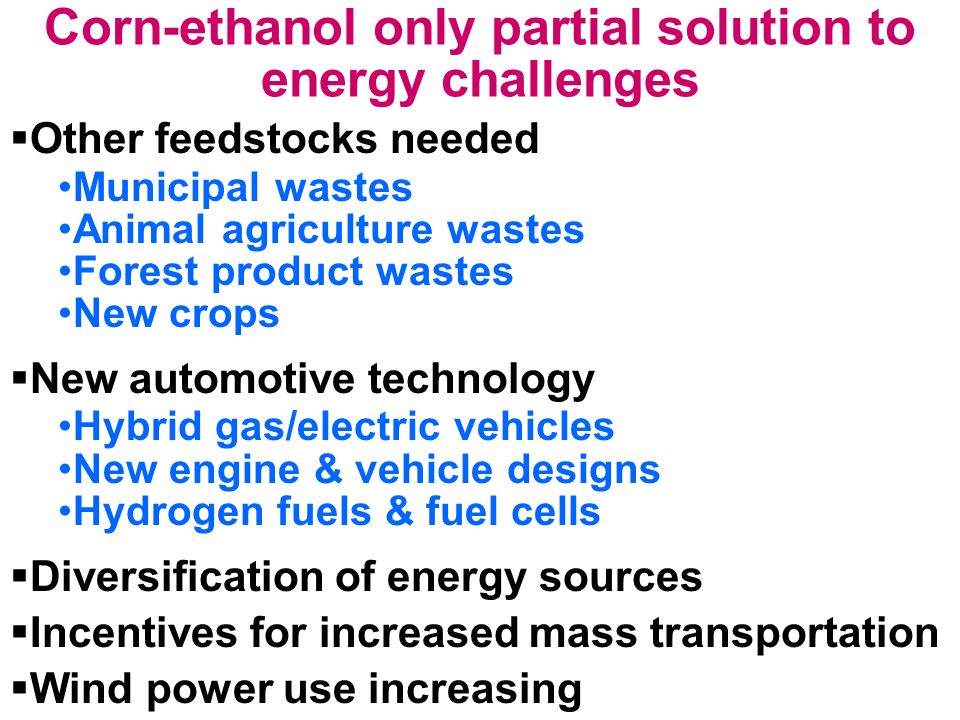 Corn-ethanol only partial solution to energy challenges

▪Other feedstocks needed
•Municipal wastes
•Animal agriculture wastes
•Forest product wastes
•New crops

▪New automotive technology
•Hybrid gas/electric vehicles
•New engine & vehicle designs
•Hydrogen fuels & fuel cells

▪Diversification of energy sources
▪Incentives for increased mass transportation
▪Wind power use increasing